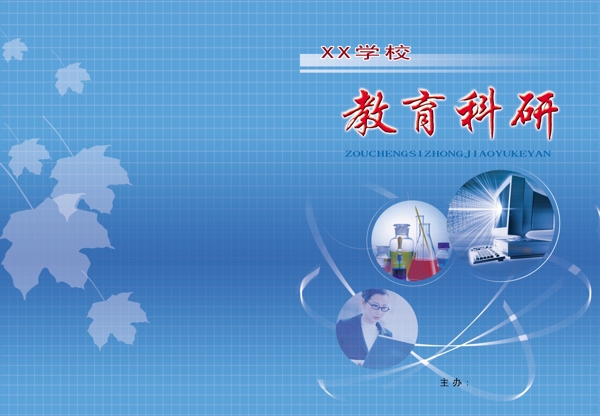 XX学校

教育科研

ZOUCHENGSIZHONGJIAOYUKEYAN

主办：